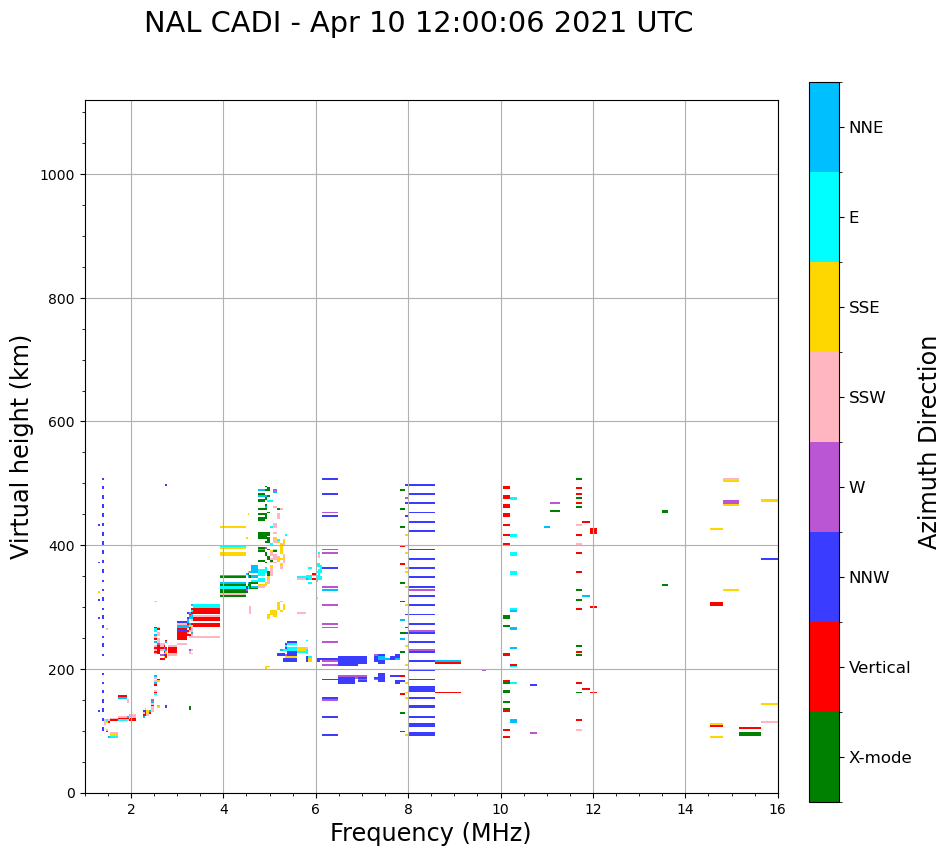 NAL CADI - Apr 10 12:00:06 2021 UTC

Virtual height (km)

1000
800
600
400
200
0

2
4
6
8
10
12
14
16

Frequency (MHz)

NNE
E
SSE
SSW
W
NNW
Vertical
X-mode

Azimuth Direction